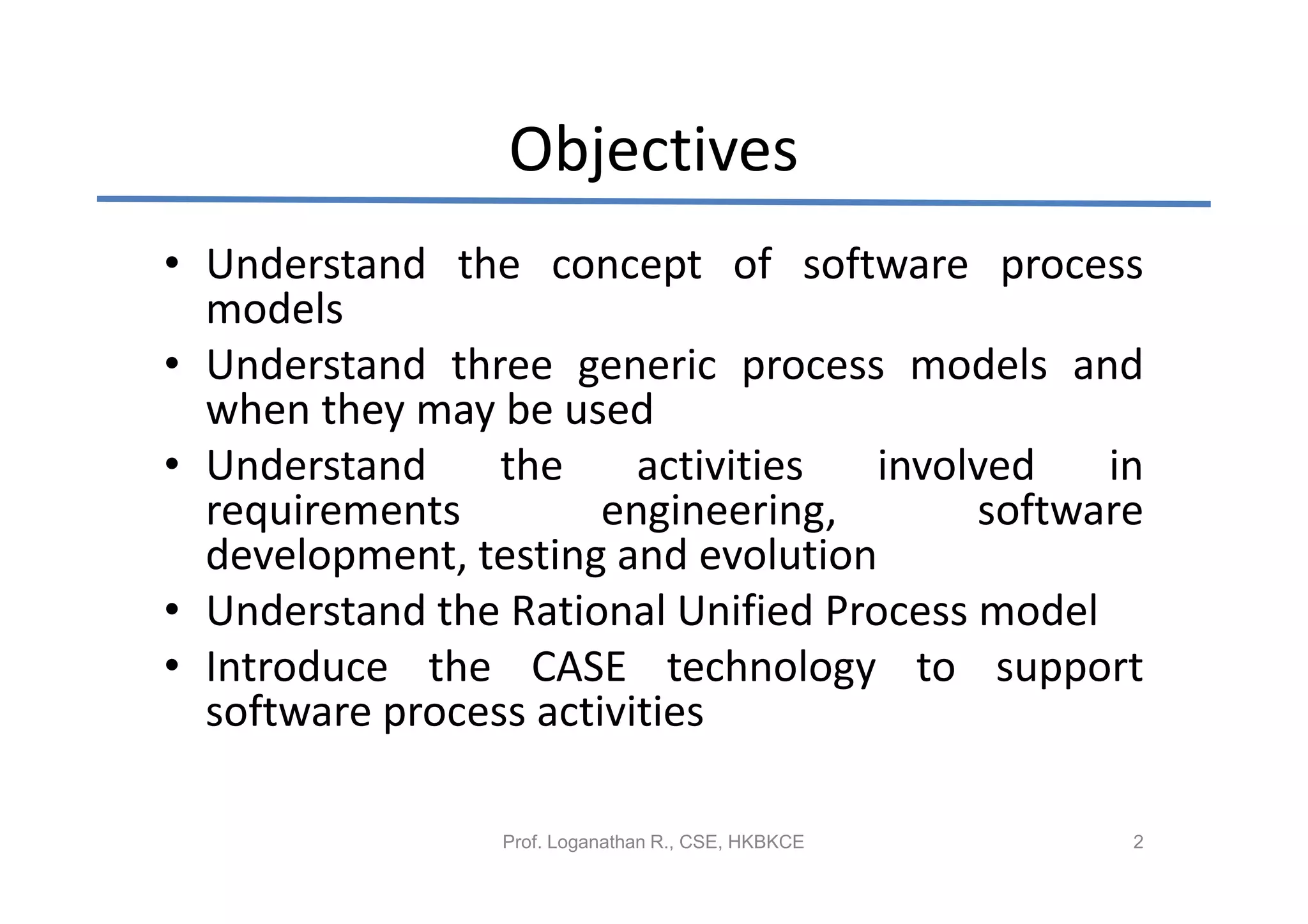 Objectives

• Understand the concept of software process models
• Understand three generic process models and when they may be used
• Understand the activities involved in requirements engineering, software development, testing and evolution
• Understand the Rational Unified Process model
• Introduce the CASE technology to support software process activities

Prof. Loganathan R., CSE, HKBKCE

2